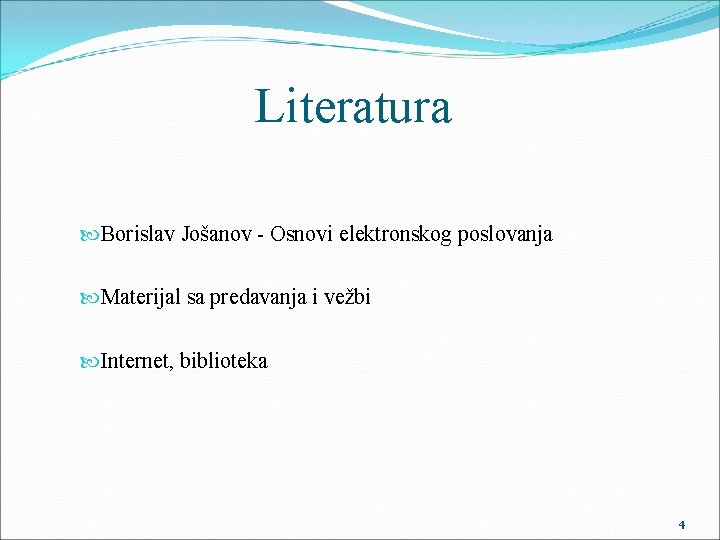 Literatura

Borislav Jošanov - Osnovi elektronskog poslovanja

Materijal sa predavanja i vežbi

Internet, biblioteka

4